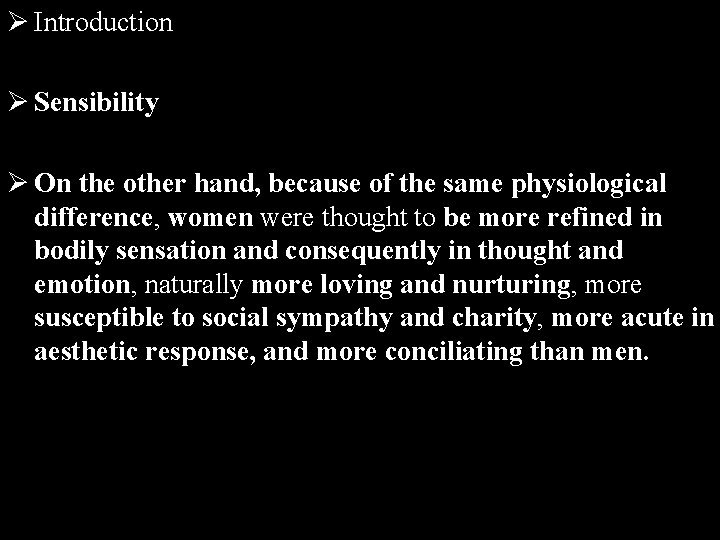 ➢ Introduction

➢ Sensibility

➢ On the other hand, because of the same physiological difference, women were thought to be more refined in bodily sensation and consequently in thought and emotion, naturally more loving and nurturing, more susceptible to social sympathy and charity, more acute in aesthetic response, and more conciliating than men.